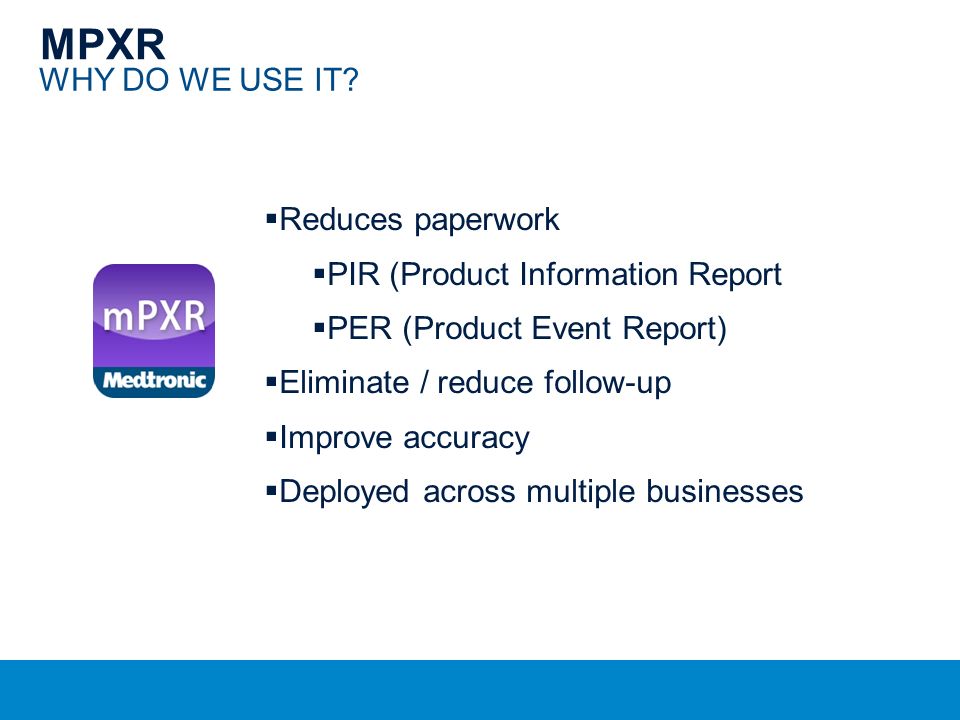 MPXR
WHY DO WE USE IT?

mPXR
Medtronic

▪Reduces paperwork
▪PIR (Product Information Report
▪PER (Product Event Report)
▪Eliminate / reduce follow-up
▪Improve accuracy
▪Deployed across multiple businesses